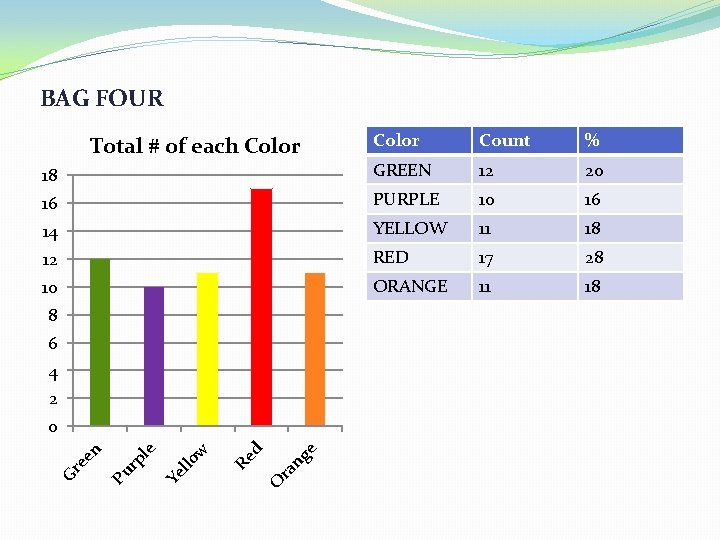 BAG FOUR

Total # of each Color

18
16
14
12
10
8
6
4
2
0

Green
Purple
Yellow
Red
Orange

| Color | Count | % |
|---|---|---|
| GREEN | 12 | 20 |
| PURPLE | 10 | 16 |
| YELLOW | 11 | 18 |
| RED | 17 | 28 |
| ORANGE | 11 | 18 |